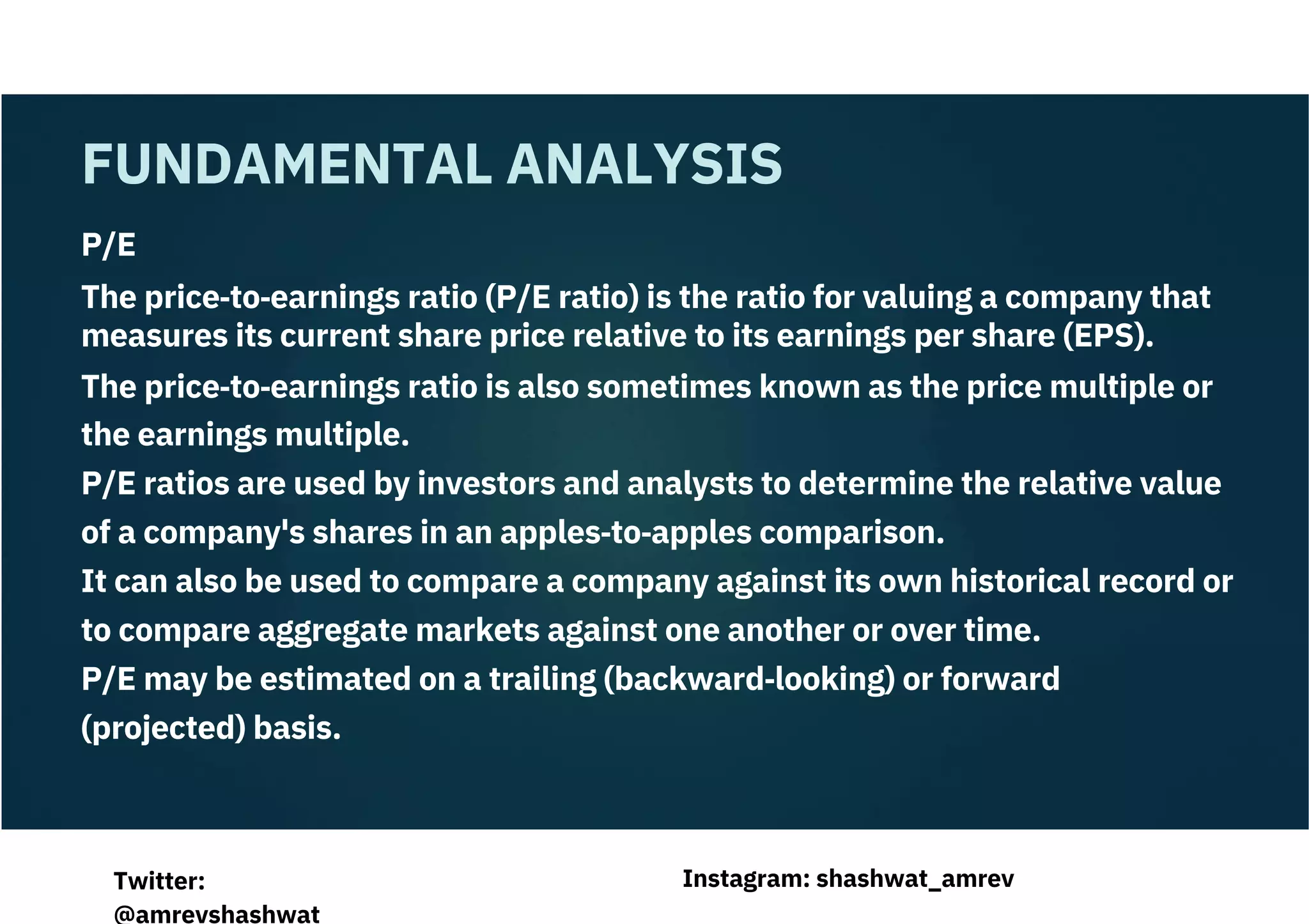 FUNDAMENTAL ANALYSIS

P/E

The price-to-earnings ratio (P/E ratio) is the ratio for valuing a company that measures its current share price relative to its earnings per share (EPS).

The price-to-earnings ratio is also sometimes known as the price multiple or the earnings multiple.

P/E ratios are used by investors and analysts to determine the relative value of a company's shares in an apples-to-apples comparison.

It can also be used to compare a company against its own historical record or to compare aggregate markets against one another or over time.

P/E may be estimated on a trailing (backward-looking) or forward (projected) basis.

Twitter: @amrevshashwat

Instagram: shashwat_amrev